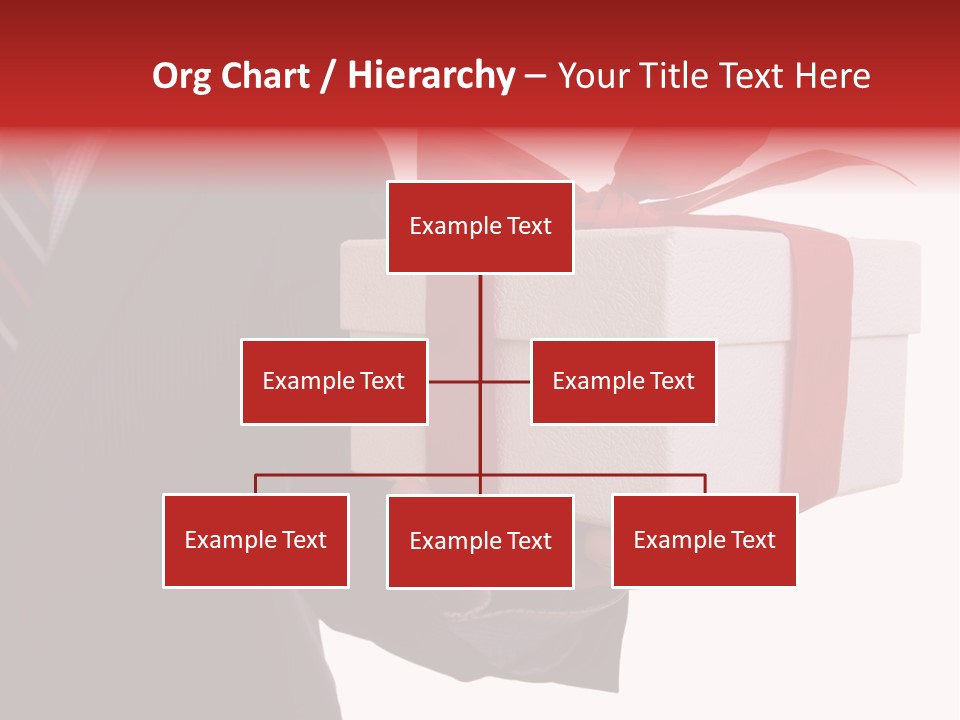 Org Chart / Hierarchy – Your Title Text Here

Example Text

Example Text

Example Text

Example Text

Example Text

Example Text